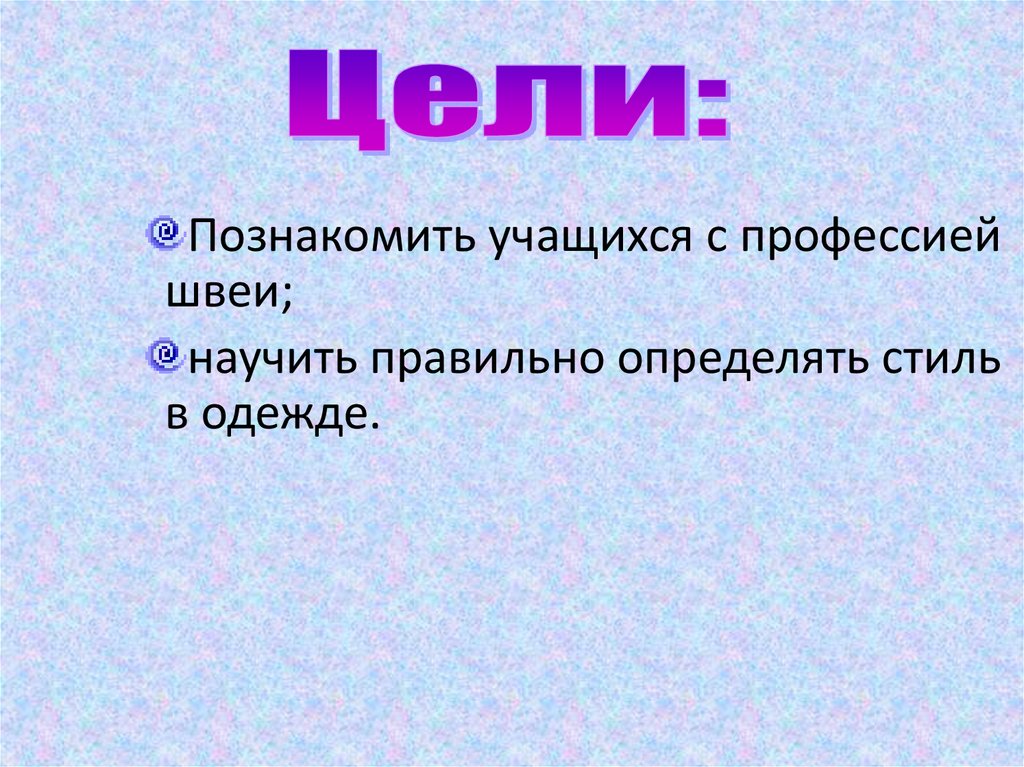 Цели:

Познакомить учащихся с профессией швеи;

научить правильно определять стиль в одежде.